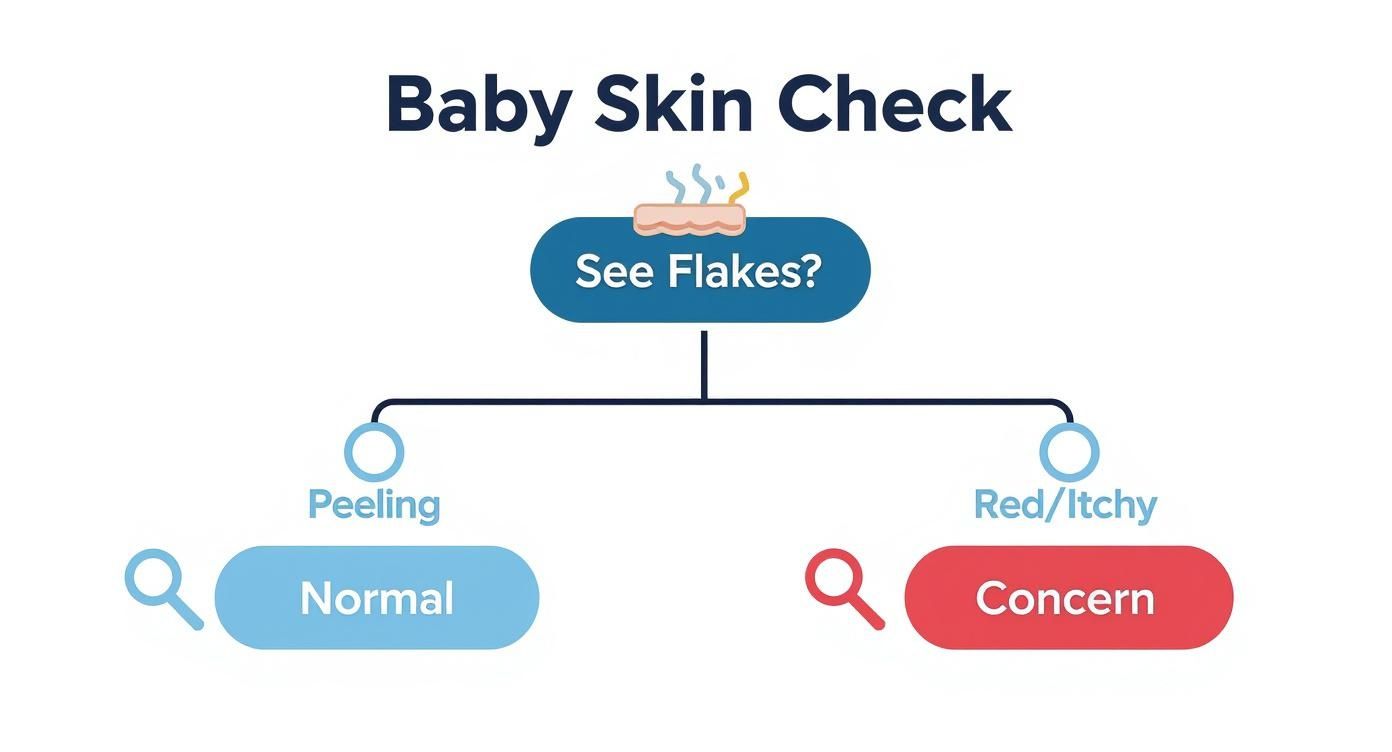 Baby Skin Check

See Flakes?

Peeling

Normal

Red/Itchy

Concern